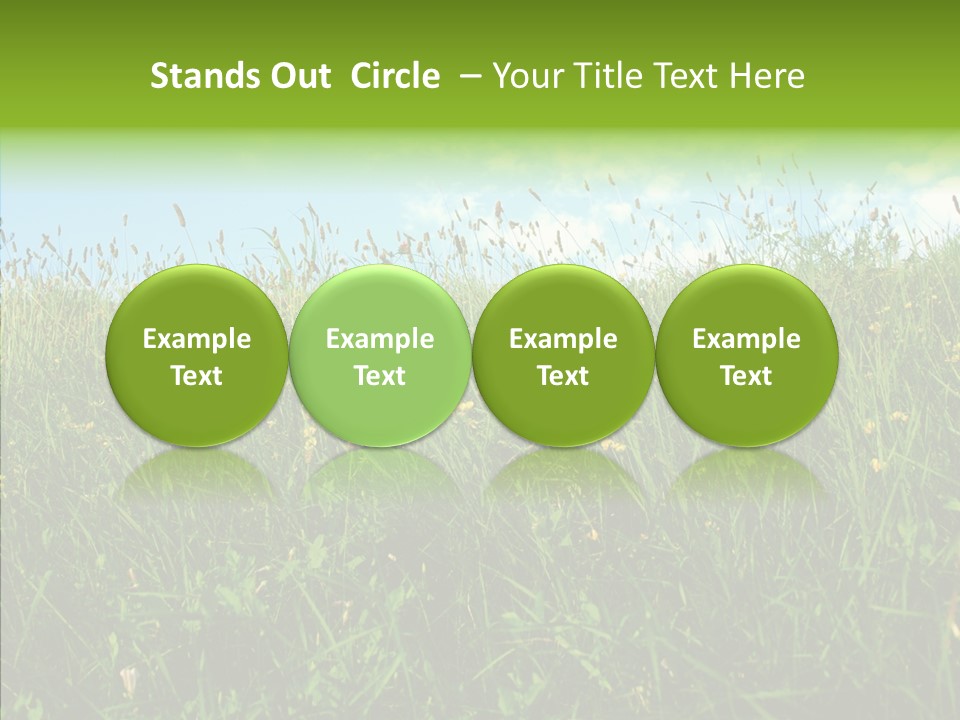 Stands Out Circle – Your Title Text Here

Example Text

Example Text

Example Text

Example Text